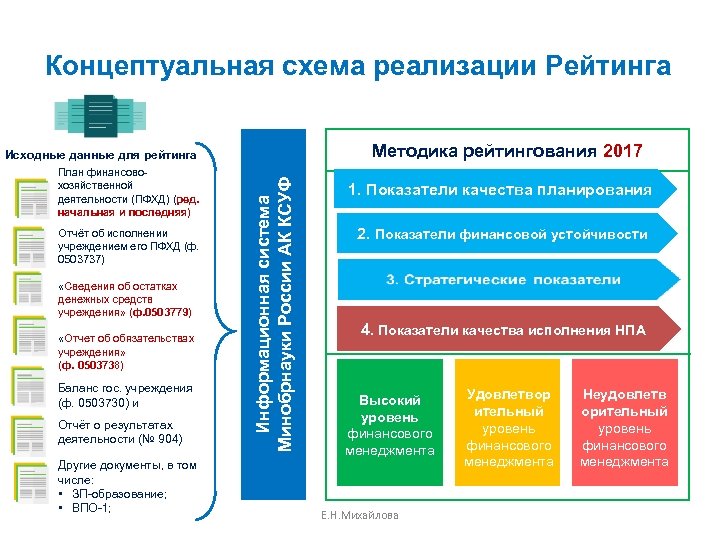 Концептуальная схема реализации Рейтинга

Исходные данные для рейтинга

План финансово-хозяйственной деятельности (ПФХД) (ред. начальная и последняя)

Отчёт об исполнении учреждением его ПФХД (ф. 0503737)

«Сведения об остатках денежных средств учреждения» (ф.0503779)

«Отчет об обязательствах учреждения» (ф. 0503738)

Баланс гос. учреждения (ф. 0503730) и

Отчёт о результатах деятельности (№ 904)

Другие документы, в том числе:
• ЗП-образование;
• ВПО-1;

Информационная система Минобрнауки России АК КСУФ

Методика рейтингования 2017

1. Показатели качества планирования

2. Показатели финансовой устойчивости

3. Стратегические показатели

4. Показатели качества исполнения НПА

Высокий уровень финансового менеджмента

Удовлетворительный уровень финансового менеджмента

Неудовлетворительный уровень финансового менеджмента

Е.Н.Михайлова